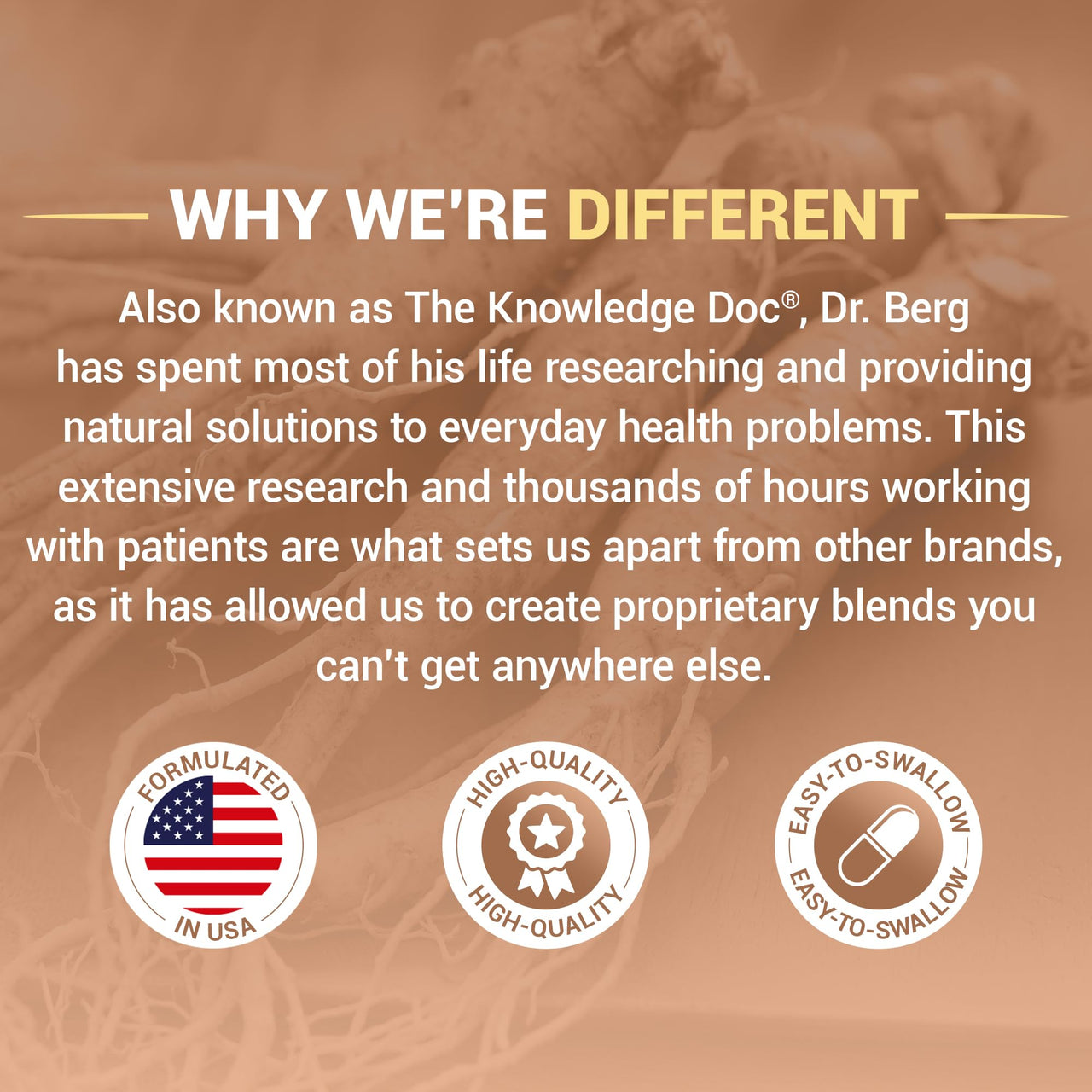 WHY WE'RE DIFFERENT

Also known as The Knowledge Doc®, Dr. Berg has spent most of his life researching and providing natural solutions to everyday health problems. This extensive research and thousands of hours working with patients are what sets us apart from other brands, as it has allowed us to create proprietary blends you can't get anywhere else.

FORMULATED IN USA

HIGH-QUALITY HIGH-QUALITY

EASY-TO-SWALLOW EASY-TO-SWALLOW